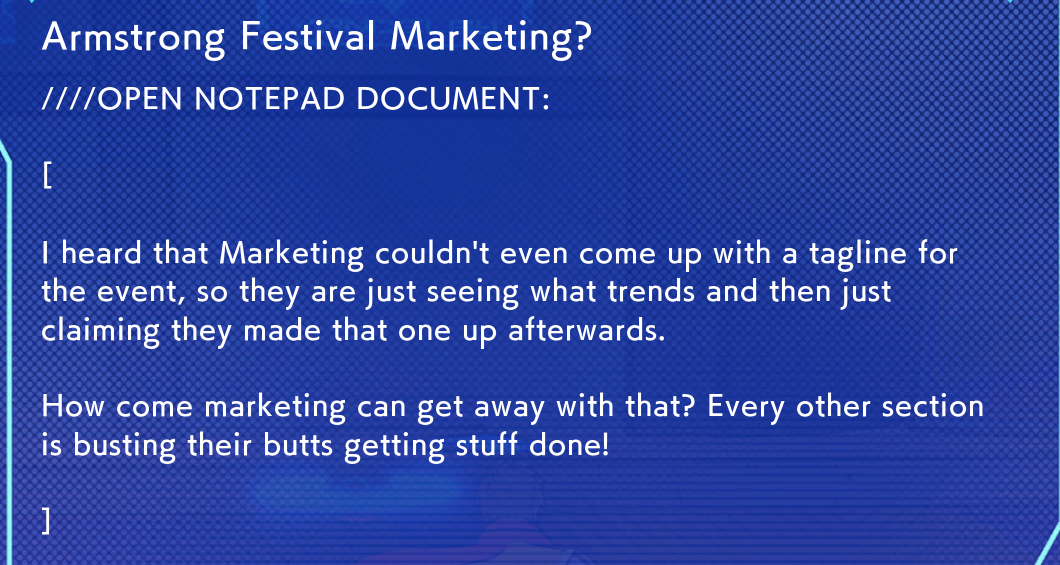 Armstrong Festival Marketing?

////OPEN NOTEPAD DOCUMENT:

[

I heard that Marketing couldn't even come up with a tagline for the event, so they are just seeing what trends and then just claiming they made that one up afterwards.

How come marketing can get away with that? Every other section is busting their butts getting stuff done!

]